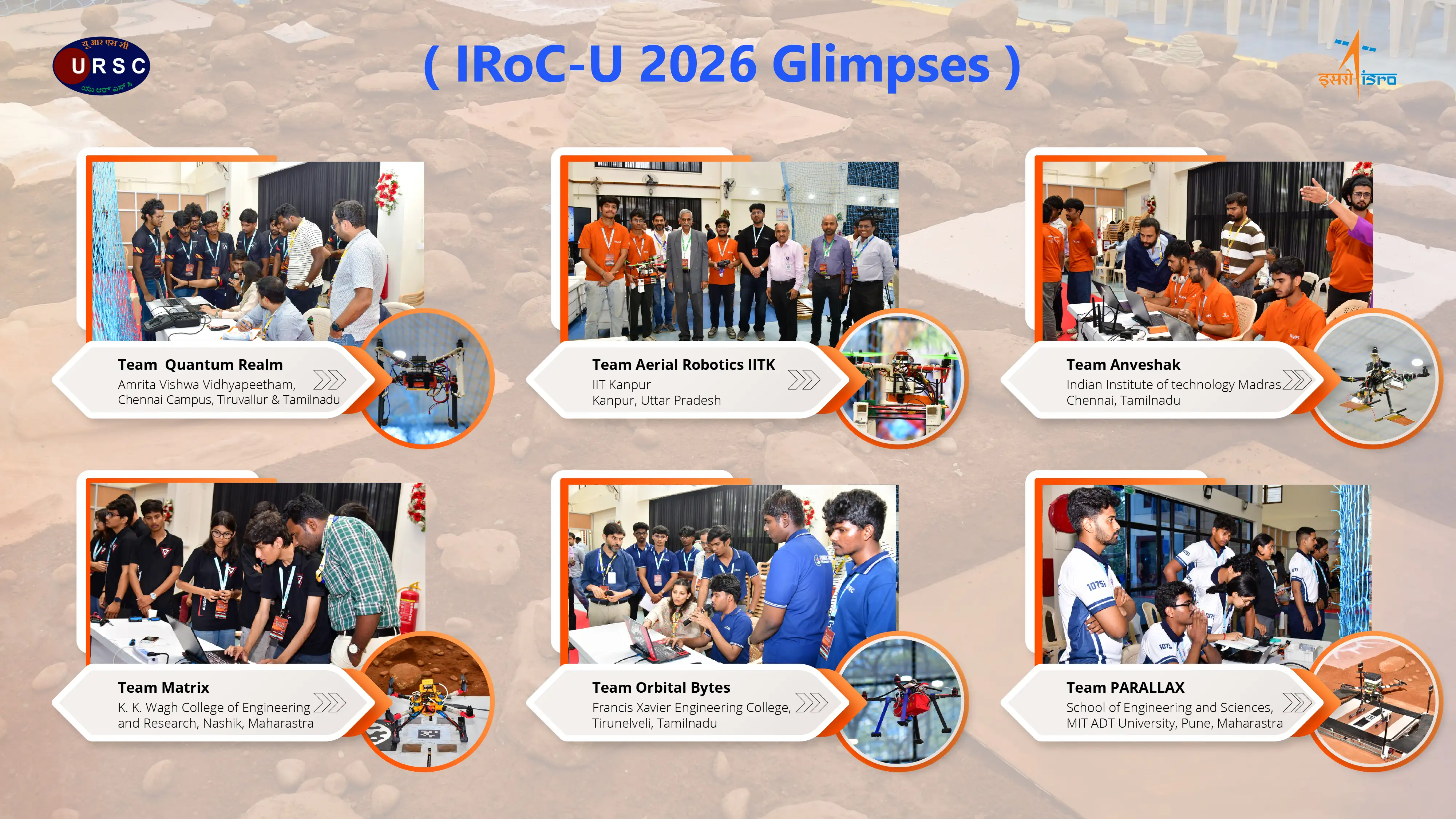 यू आर एस सी
URSC
ಯು ಆರ್ ಎಸ್ ಸಿ

( IRoC-U 2026 Glimpses )

इसरो isro

Team Quantum Realm
Amrita Vishwa Vidhyapeetham, Chennai Campus, Tiruvallur & Tamilnadu

Team Aerial Robotics IITK
IIT Kanpur
Kanpur, Uttar Pradesh

Team Anveshak
Indian Institute of technology Madras
Chennai, Tamilnadu

Team Matrix
K. K. Wagh College of Engineering and Research, Nashik, Maharastra

Team Orbital Bytes
Francis Xavier Engineering College, Tirunelveli, Tamilnadu

Team PARALLAX
School of Engineering and Sciences, MIT ADT University, Pune, Maharastra